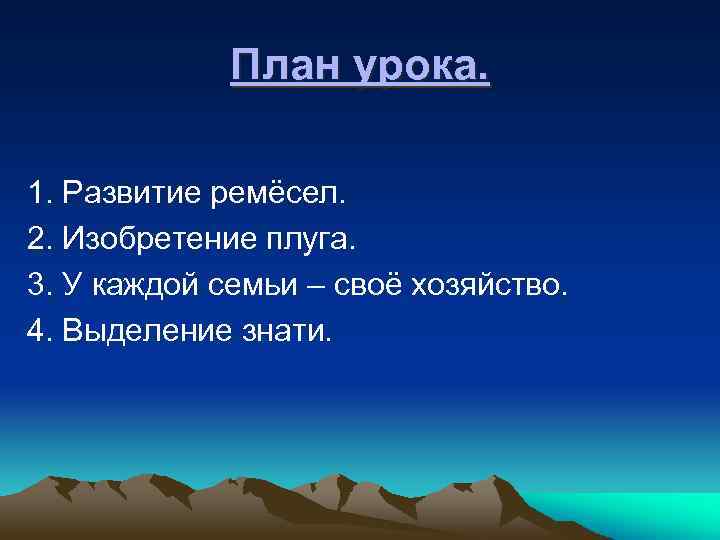 План урока.

1. Развитие ремёсел.
2. Изобретение плуга.
3. У каждой семьи – своё хозяйство.
4. Выделение знати.